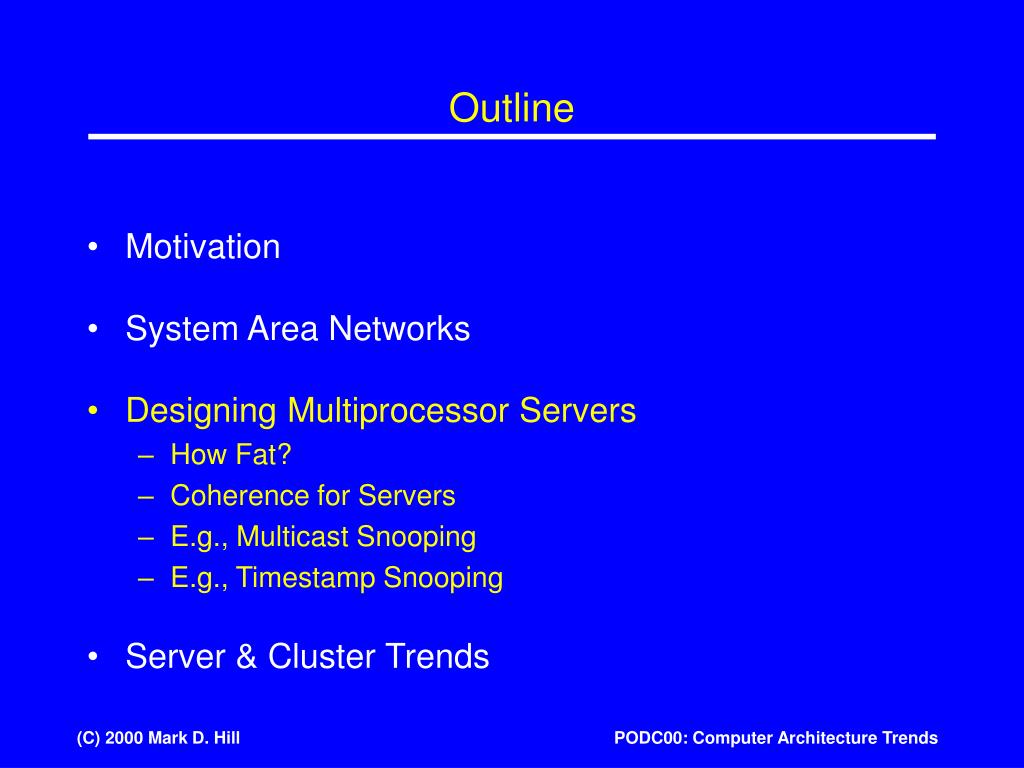 Outline

• Motivation

• System Area Networks

• Designing Multiprocessor Servers
– How Fat?
– Coherence for Servers
– E.g., Multicast Snooping
– E.g., Timestamp Snooping

• Server & Cluster Trends

(C) 2000 Mark D. Hill

PODC00: Computer Architecture Trends